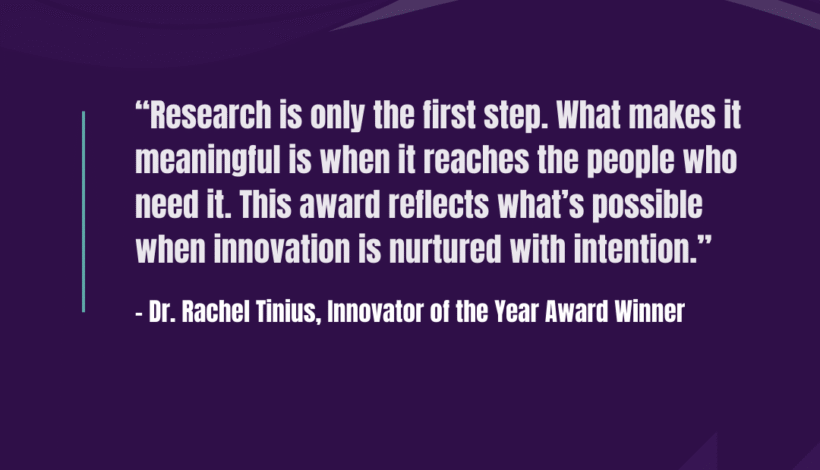 “Research is only the first step. What makes it meaningful is when it reaches the people who need it. This award reflects what’s possible when innovation is nurtured with intention.”

- Dr. Rachel Tinius, Innovator of the Year Award Winner